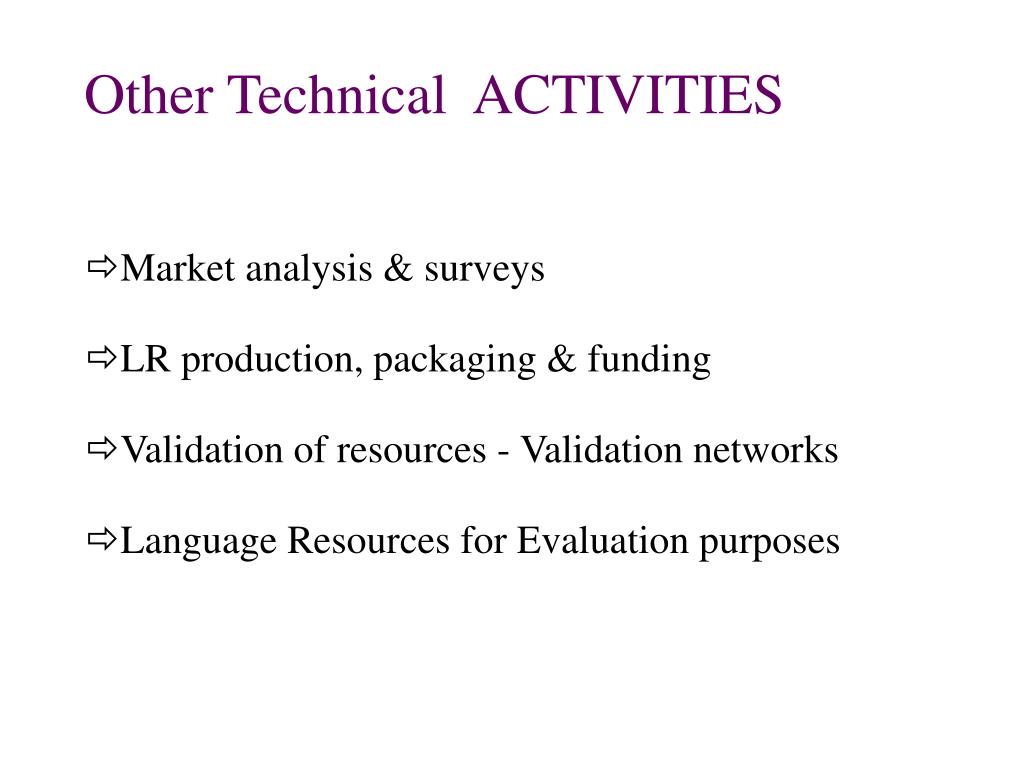 Other Technical  ACTIVITIES

⇨Market analysis & surveys

⇨LR production, packaging & funding

⇨Validation of resources - Validation networks

⇨Language Resources for Evaluation purposes